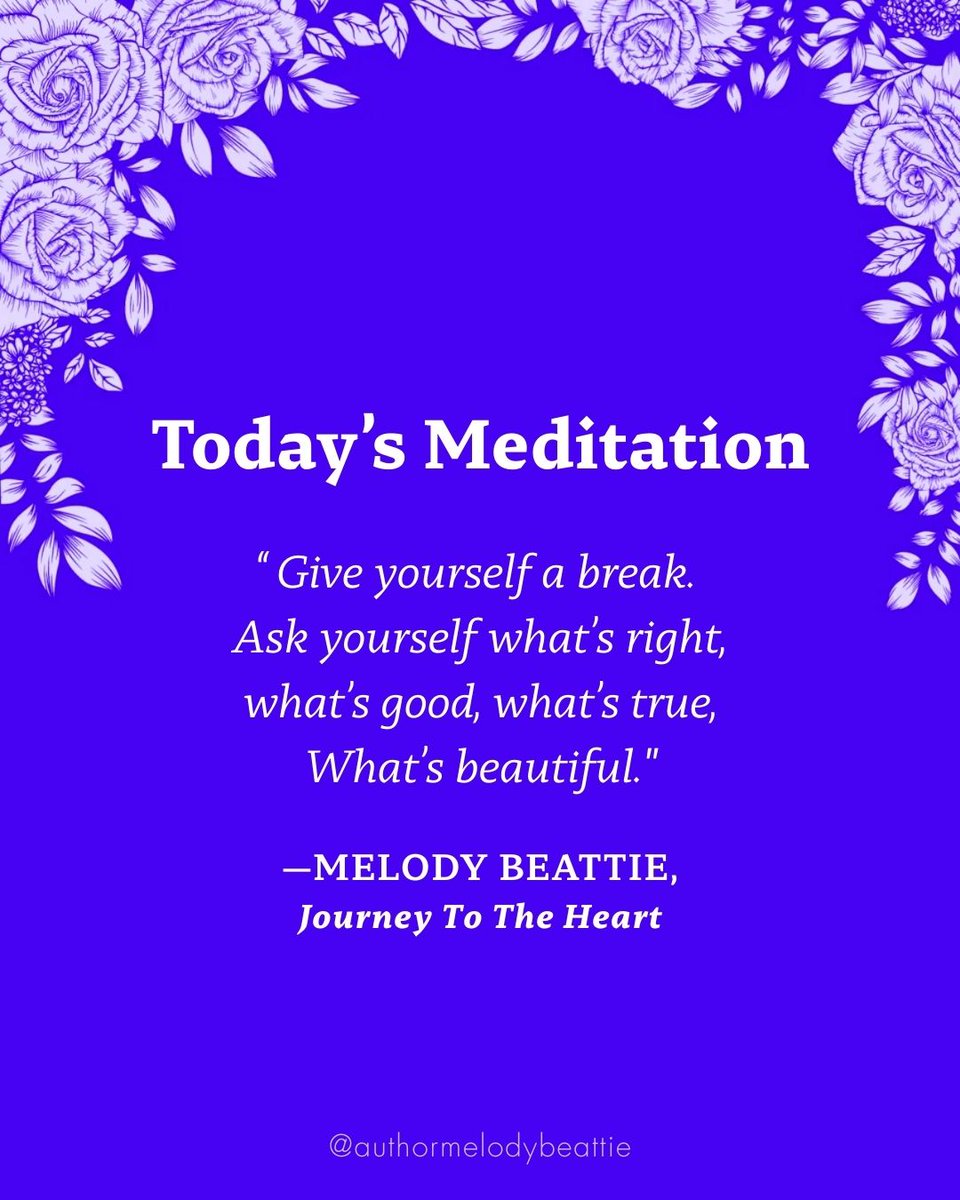 Today's Meditation

" Give yourself a break. Ask yourself what's right, what's good, what's true, What's beautiful."

—MELODY BEATTIE, Journey To The Heart

@authormelodybeattie